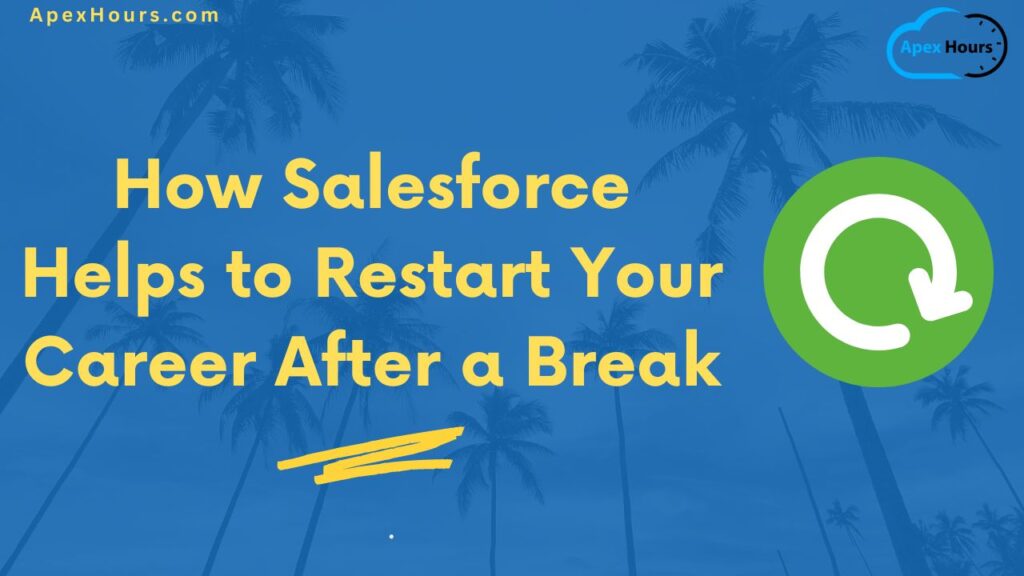 ApexHours.com

Apex Hours

How Salesforce Helps to Restart Your Career After a Break